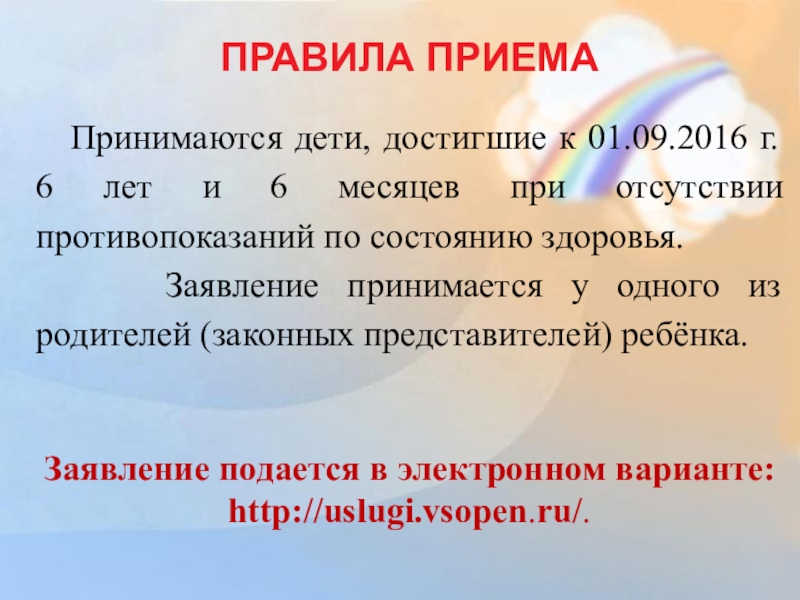 ПРАВИЛА ПРИЕМА

Принимаются дети, достигшие к 01.09.2016 г. 6 лет и 6 месяцев при отсутствии противопоказаний по состоянию здоровья.

Заявление принимается у одного из родителей (законных представителей) ребёнка.

Заявление подается в электронном варианте: http://uslugi.vsopen.ru/.